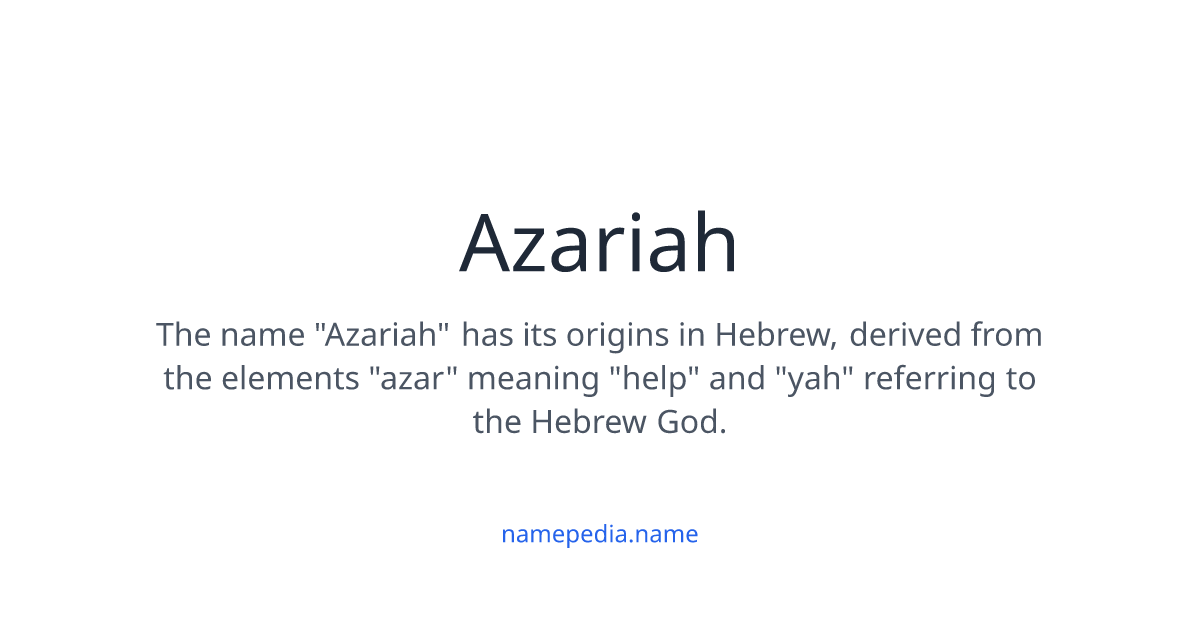 Azariah

The name "Azariah" has its origins in Hebrew, derived from the elements "azar" meaning "help" and "yah" referring to the Hebrew God.

namepedia.name